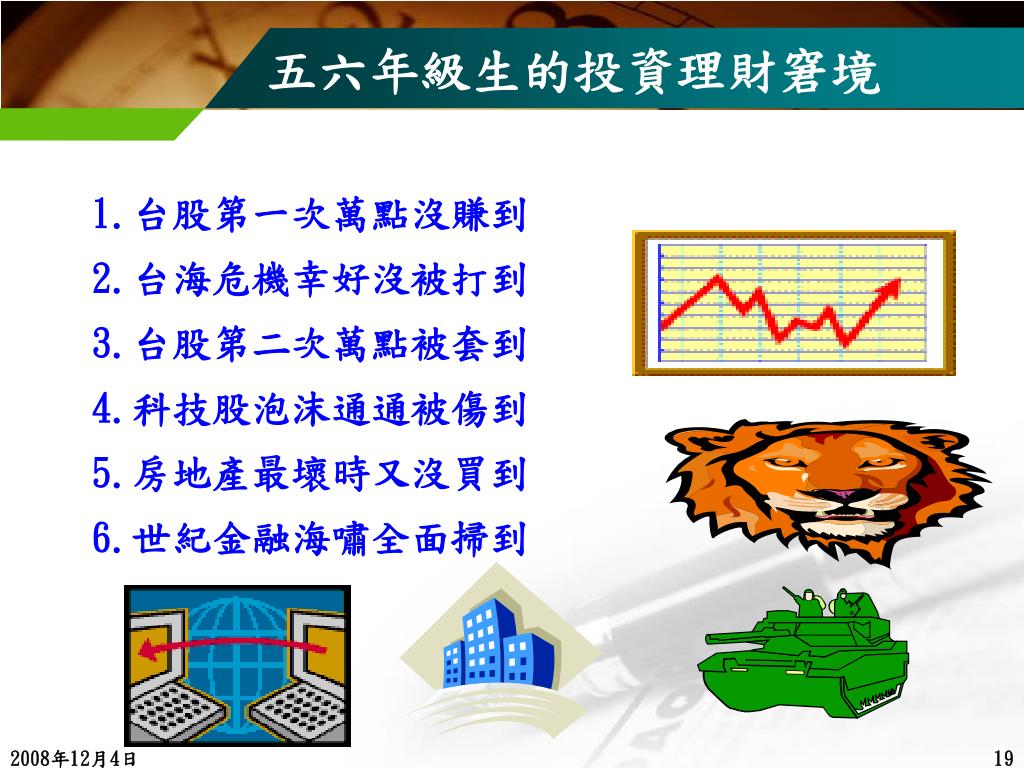 五六年級生的投資理財窘境

1.台股第一次萬點沒賺到
2.台海危機幸好沒被打到
3.台股第二次萬點被套到
4.科技股泡沫通通被傷到
5.房地產最壞時又沒買到
6.世紀金融海嘯全面掃到

2008年12月4日

19